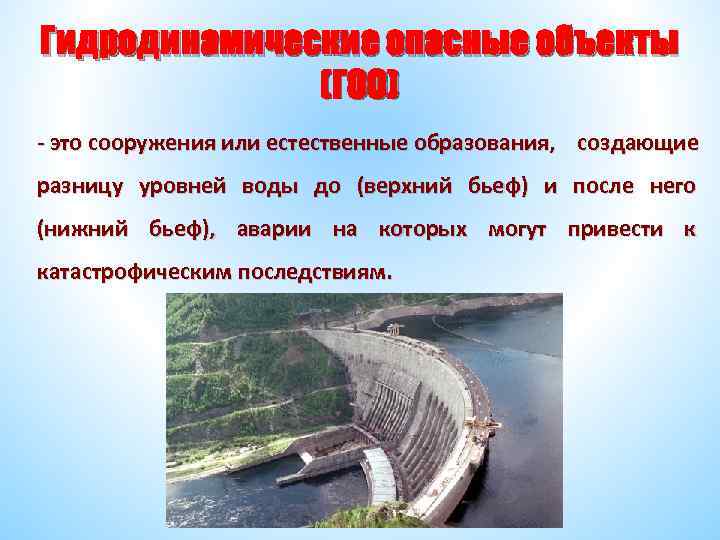 Гидродинамические опасные объекты (ГОО)

- это сооружения или естественные образования, создающие разницу уровней воды до (верхний бьеф) и после него (нижний бьеф), аварии на которых могут привести к катастрофическим последствиям.